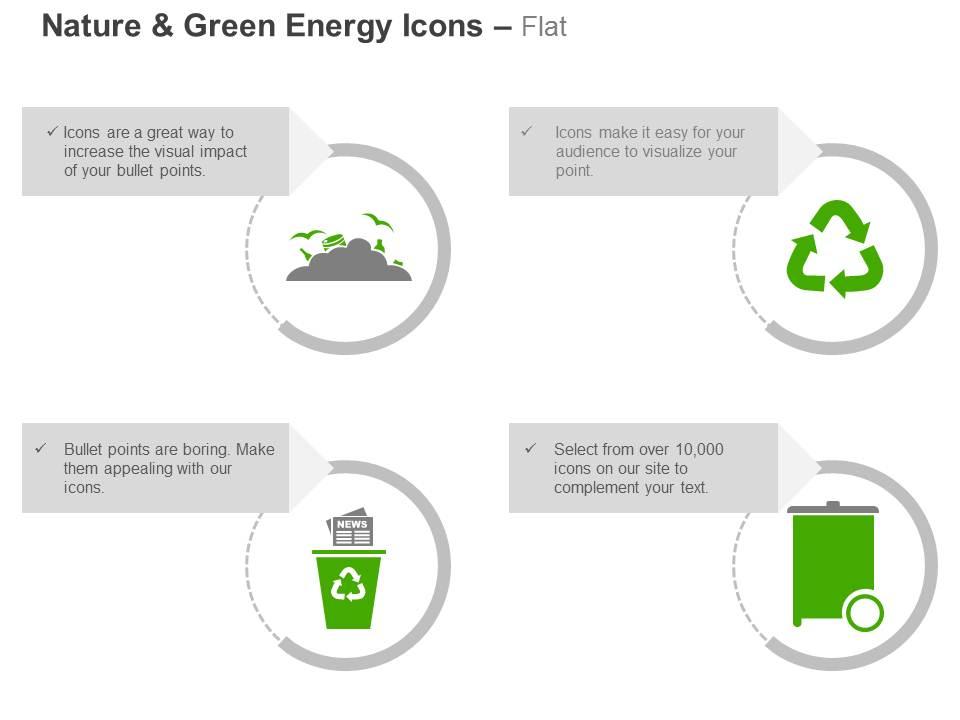 Nature & Green Energy Icons – Flat

✓ Icons are a great way to increase the visual impact of your bullet points.

✓ Icons make it easy for your audience to visualize your point.

✓ Bullet points are boring. Make them appealing with our icons.

NEWS

✓ Select from over 10,000 icons on our site to complement your text.